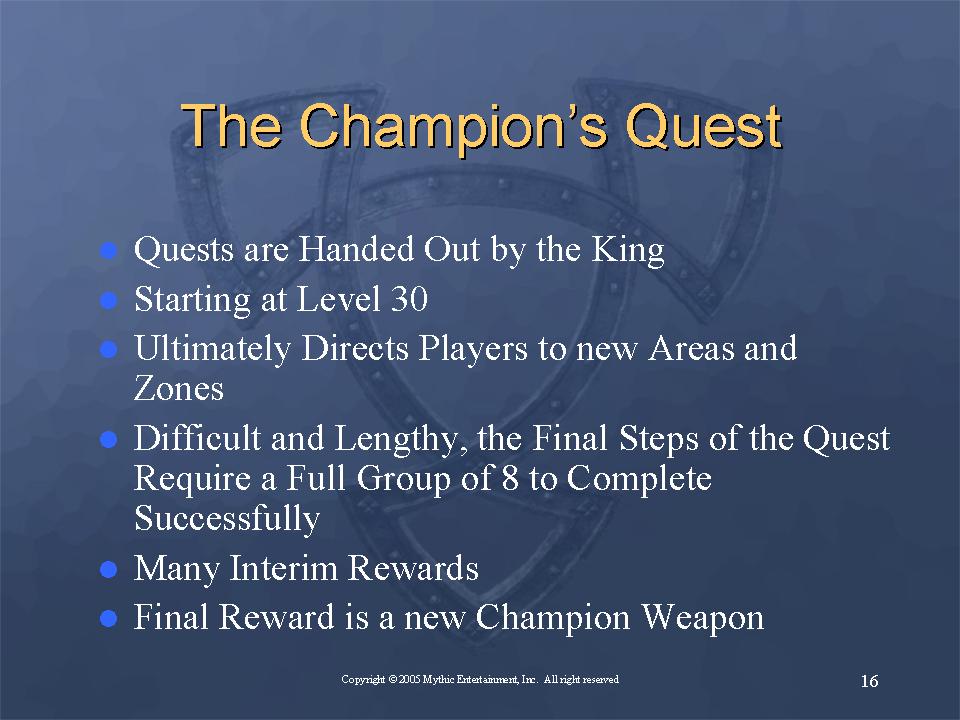 The Champion's Quest

- Quests are Handed Out by the King
- Starting at Level 30
- Ultimately Directs Players to new Areas and Zones
- Difficult and Lengthy, the Final Steps of the Quest Require a Full Group of 8 to Complete Successfully
- Many Interim Rewards
- Final Reward is a new Champion Weapon

Copyright © 2005 Mythic Entertainment, Inc. All right reserved

16